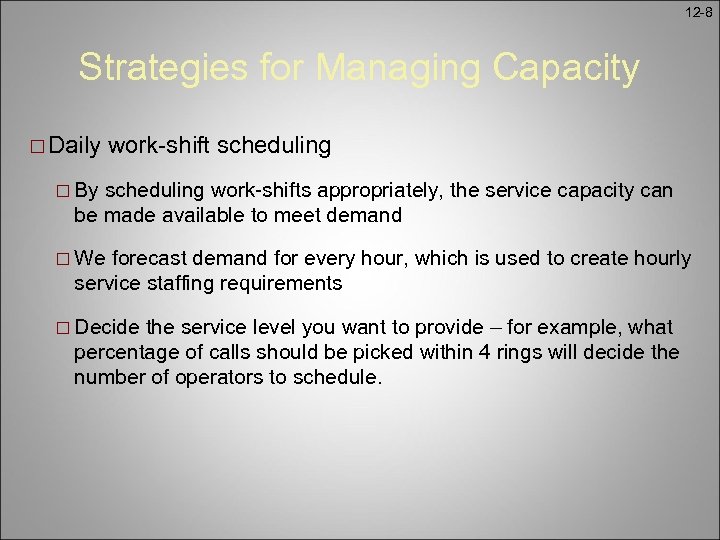 12-8

Strategies for Managing Capacity

□ Daily work-shift scheduling

□ By scheduling work-shifts appropriately, the service capacity can be made available to meet demand

□ We forecast demand for every hour, which is used to create hourly service staffing requirements

□ Decide the service level you want to provide – for example, what percentage of calls should be picked within 4 rings will decide the number of operators to schedule.